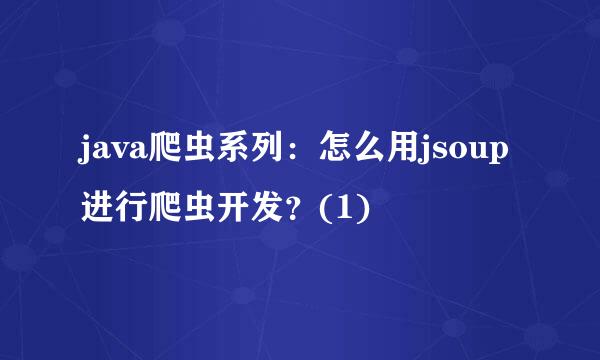 java爬虫系列：怎么用jsoup进行爬虫开发？(1)